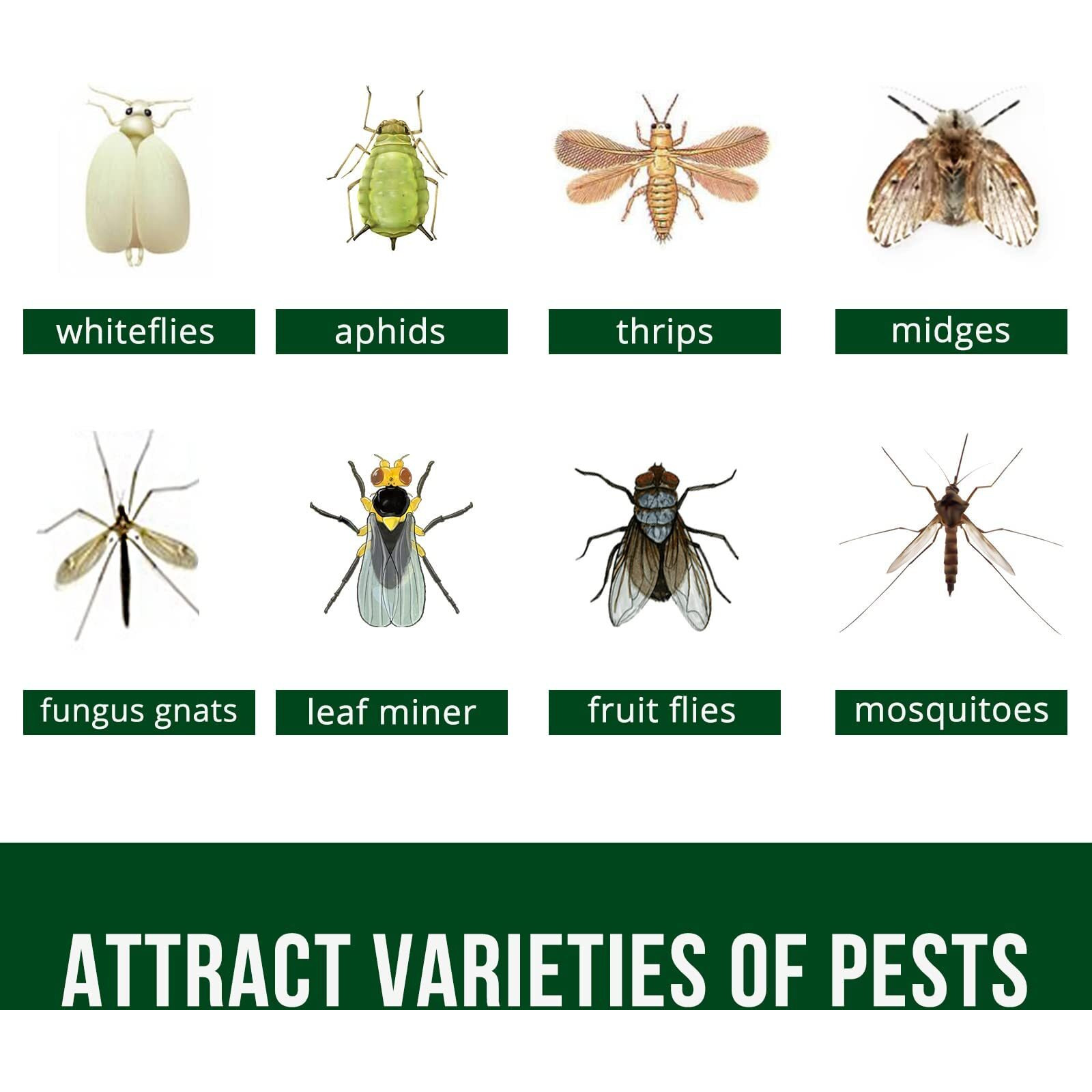 whiteflies

aphids

thrips

midges

fungus gnats

leaf miner

fruit flies

mosquitoes

ATTRACT VARIETIES OF PESTS